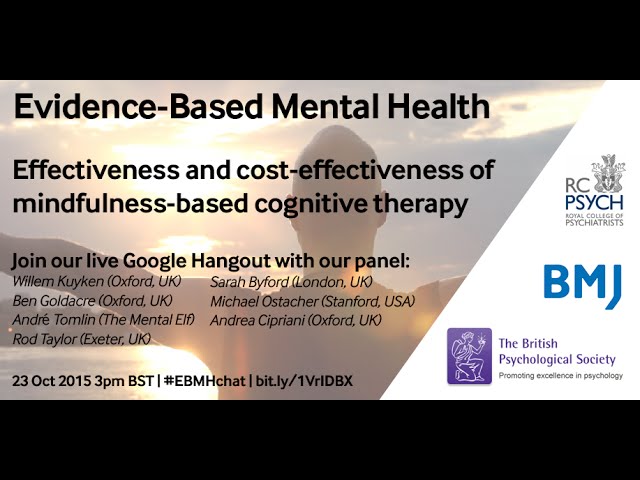 Evidence-Based Mental Health

Effectiveness and cost-effectiveness of mindfulness-based cognitive therapy

Join our live Google Hangout with our panel:

Willem Kuyken (Oxford, UK)
Ben Goldacre (Oxford, UK)
André Tomlin (The Mental Elf)
Rod Taylor (Exeter, UK)

Sarah Byford (London, UK)
Michael Ostacher (Stanford, USA)
Andrea Cipriani (Oxford, UK)

23 Oct 2015 3pm BST | #EBMHchat | bit.ly/1VrIDBX

RC PSYCH
ROYAL COLLEGE OF PSYCHIATRISTS

BMJ

The British Psychological Society
Promoting excellence in psychology